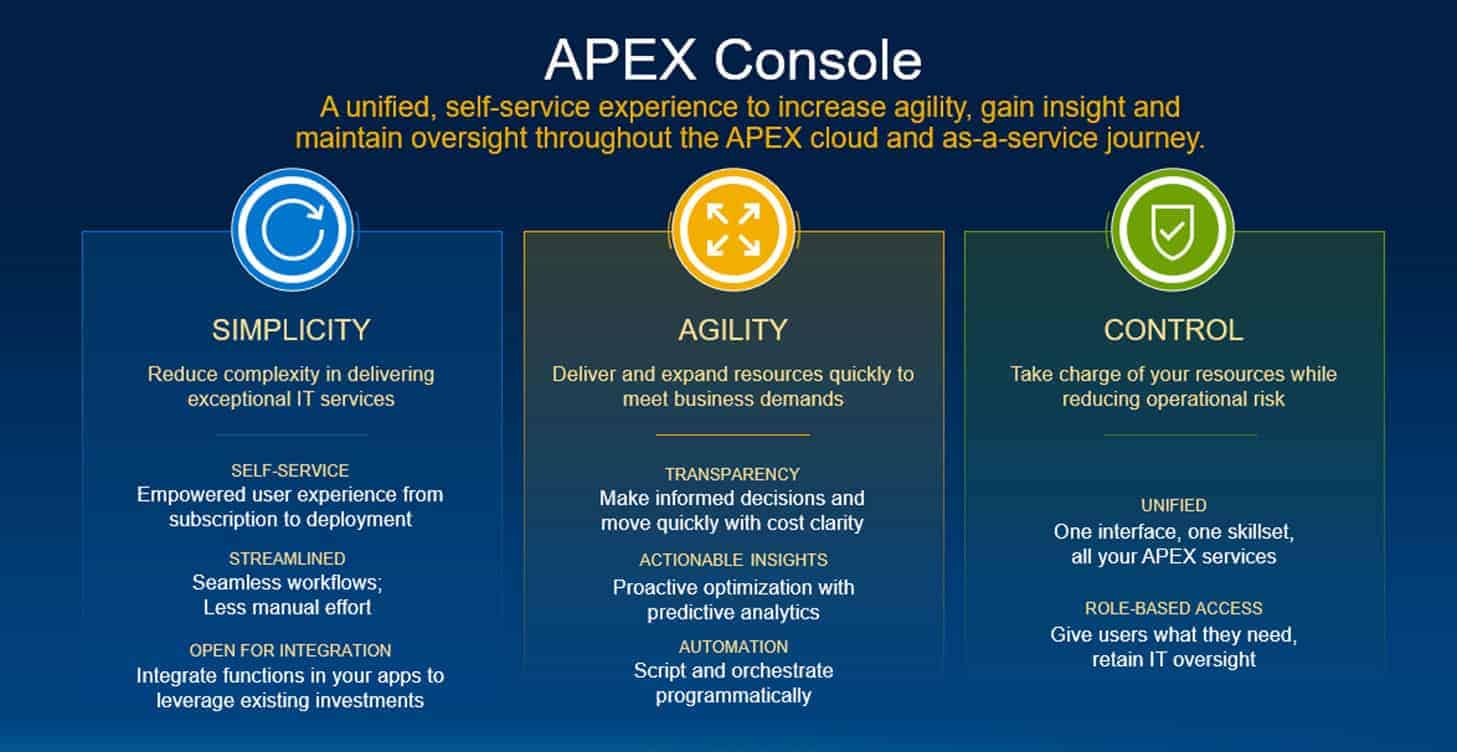 APEX Console

A unified, self-service experience to increase agility, gain insight and maintain oversight throughout the APEX cloud and as-a-service journey.

SIMPLICITY

Reduce complexity in delivering exceptional IT services

SELF-SERVICE
Empowered user experience from subscription to deployment

STREAMLINED
Seamless workflows; Less manual effort

OPEN FOR INTEGRATION
Integrate functions in your apps to leverage existing investments

AGILITY

Deliver and expand resources quickly to meet business demands

TRANSPARENCY
Make informed decisions and move quickly with cost clarity

ACTIONABLE INSIGHTS
Proactive optimization with predictive analytics

AUTOMATION
Script and orchestrate programmatically

CONTROL

Take charge of your resources while reducing operational risk

UNIFIED
One interface, one skillset, all your APEX services

ROLE-BASED ACCESS
Give users what they need, retain IT oversight